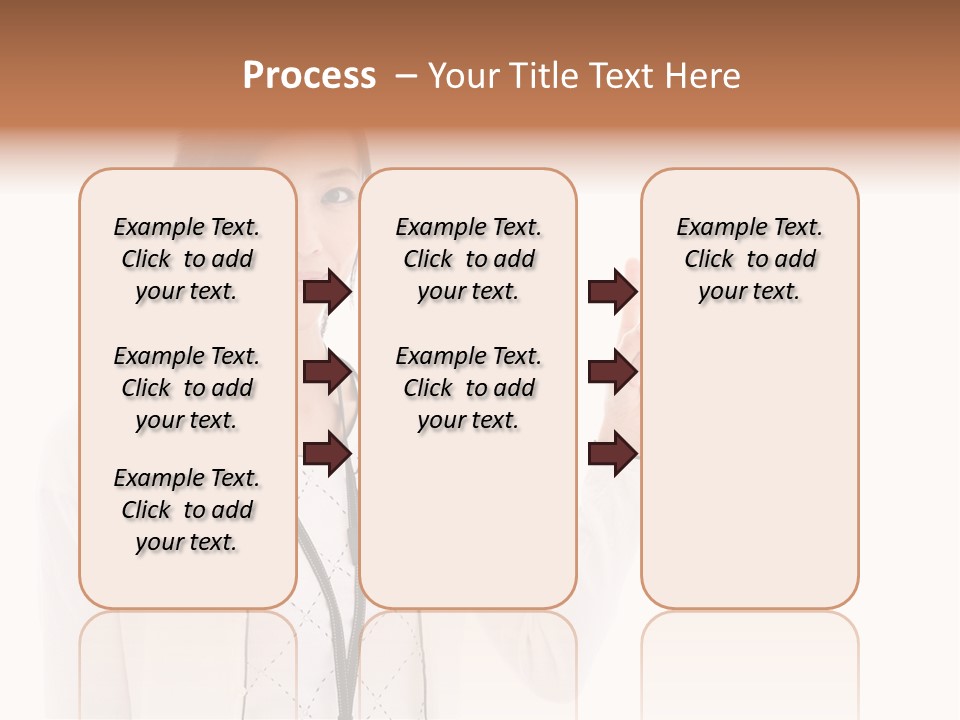 Process – Your Title Text Here

Example Text. Click to add your text.

Example Text. Click to add your text.

Example Text. Click to add your text.

Example Text. Click to add your text.

Example Text. Click to add your text.

Example Text. Click to add your text.